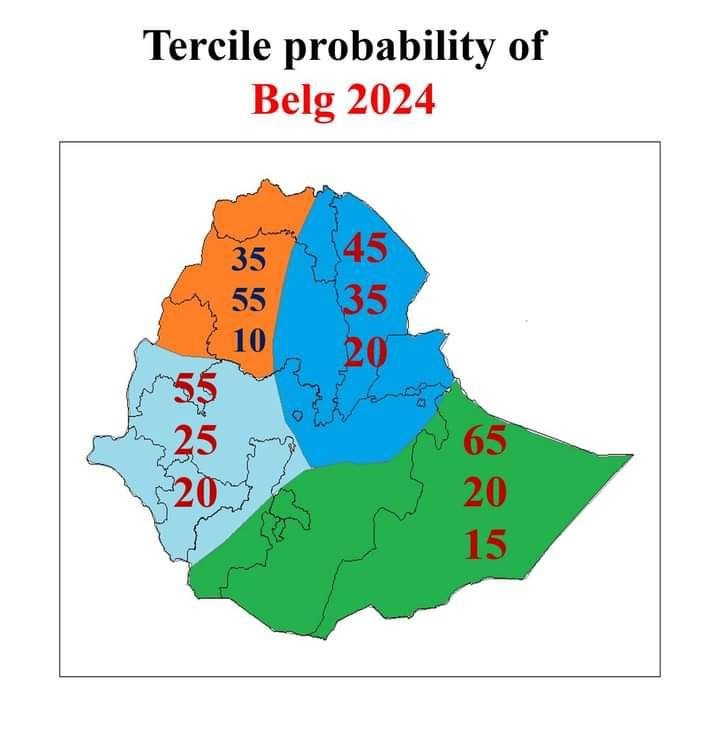 Tercile probability of
Belg 2024

35
55
10

45
35
20

55
25
20

65
20
15